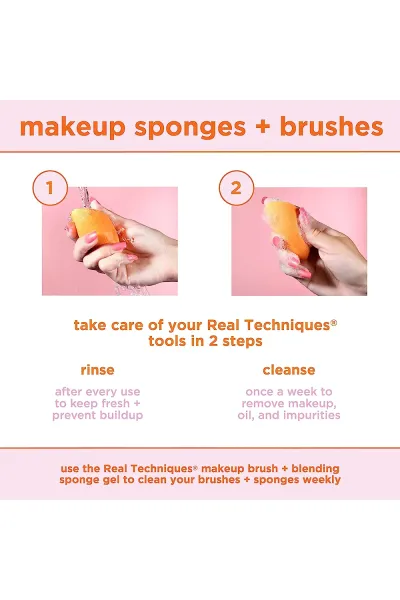 makeup sponges + brushes

1

2

take care of your Real Techniques® tools in 2 steps

rinse

after every use to keep fresh + prevent buildup

cleanse

once a week to remove makeup, oil, and impurities

use the Real Techniques® makeup brush + blending sponge gel to clean your brushes + sponges weekly